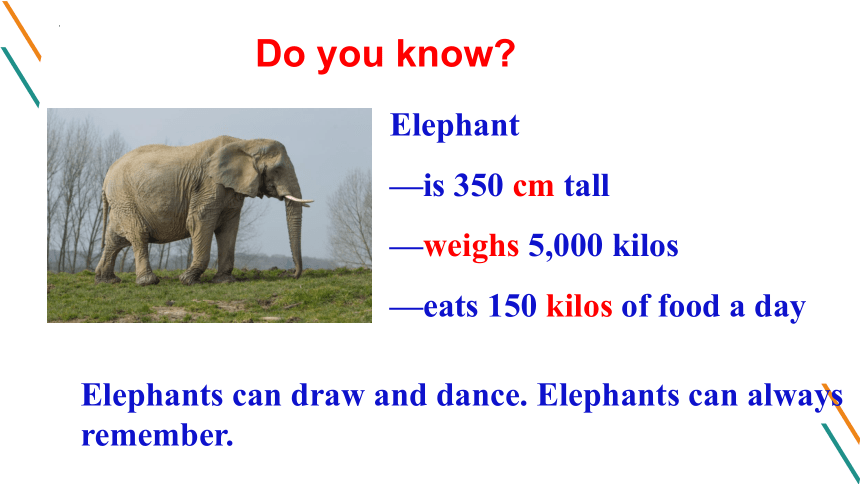 Do you know?

Elephant

—is 350 cm tall

—weighs 5,000 kilos

—eats 150 kilos of food a day

Elephants can draw and dance. Elephants can always remember.